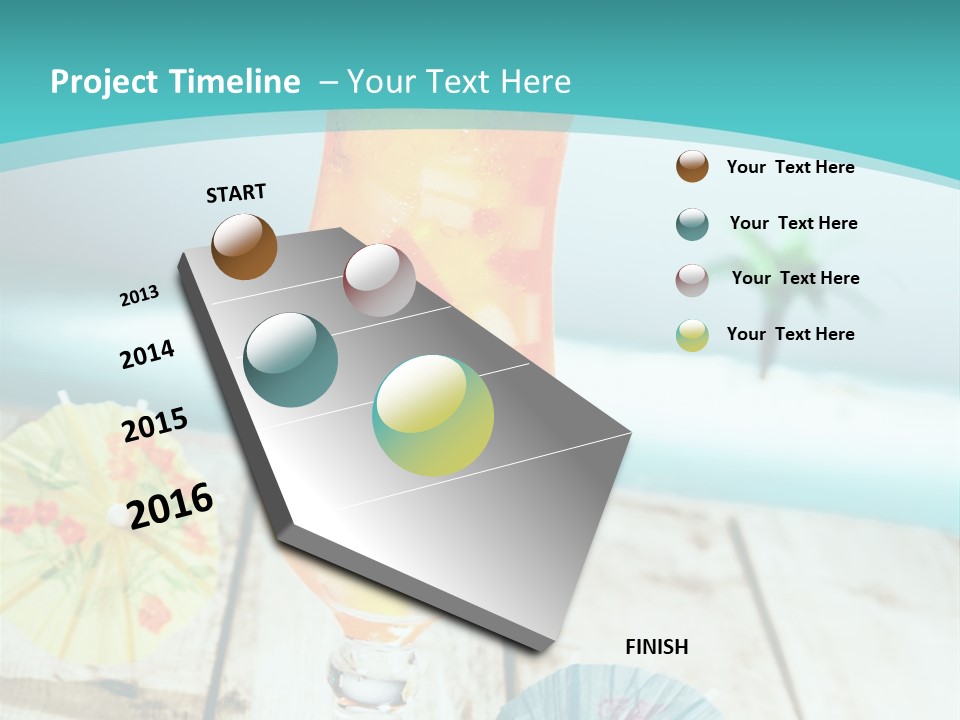 Project Timeline – Your Text Here

START

2013

2014

2015

2016

FINISH

Your Text Here

Your Text Here

Your Text Here

Your Text Here